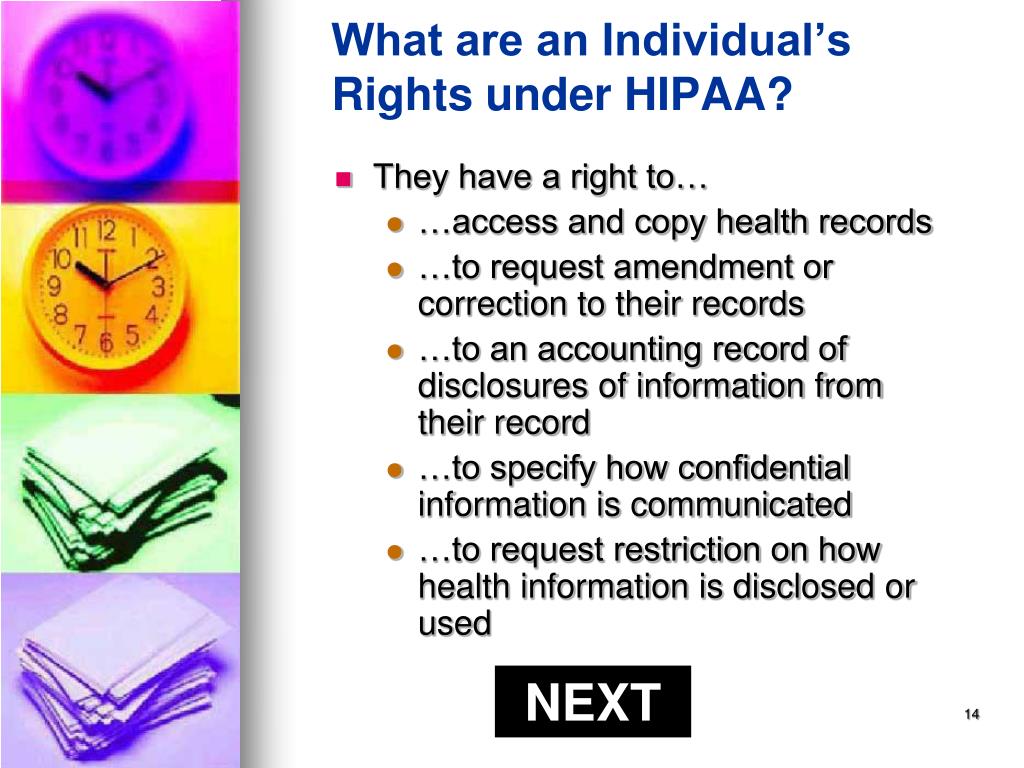 What are an Individual's Rights under HIPAA?

They have a right to…

…access and copy health records

…to request amendment or correction to their records

…to an accounting record of disclosures of information from their record

…to specify how confidential information is communicated

…to request restriction on how health information is disclosed or used

NEXT

14